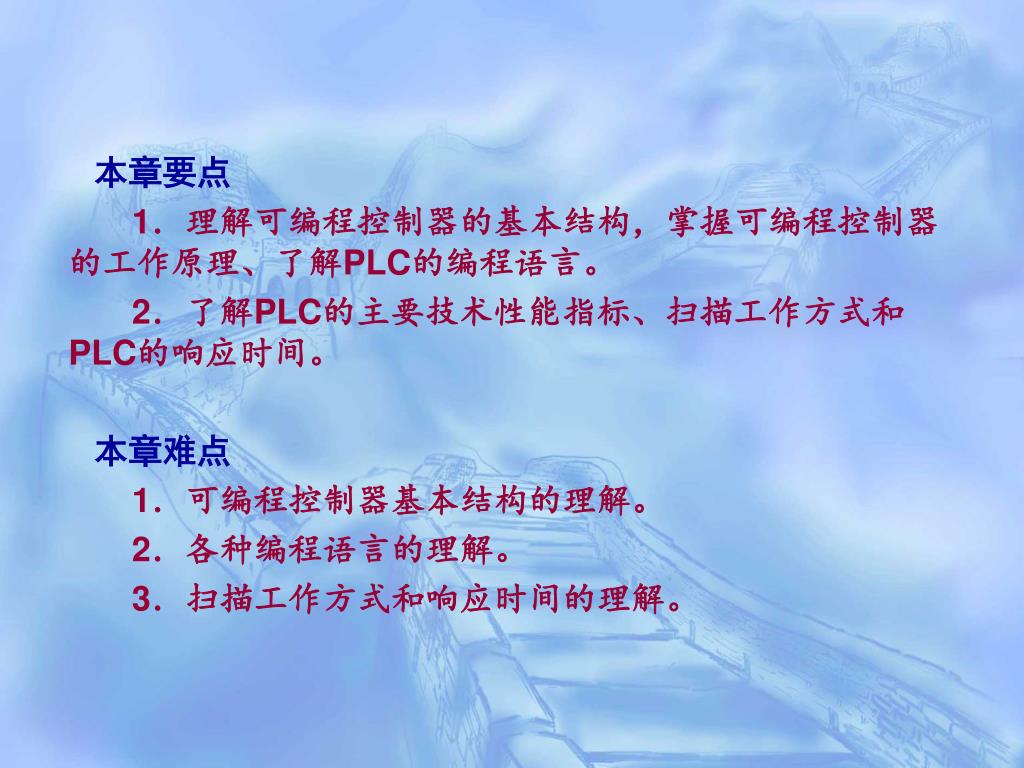 本章要点

1．理解可编程控制器的基本结构，掌握可编程控制器的工作原理、了解PLC的编程语言。

2．了解PLC的主要技术性能指标、扫描工作方式和PLC的响应时间。

本章难点

1．可编程控制器基本结构的理解。

2．各种编程语言的理解。

3．扫描工作方式和响应时间的理解。